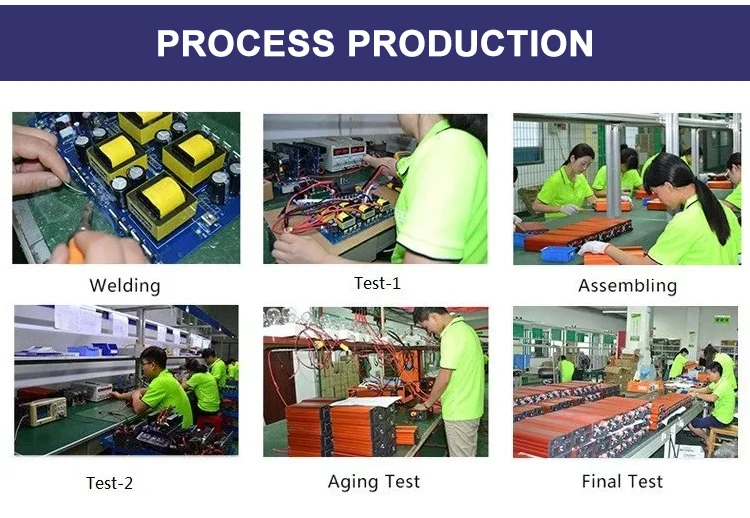 PROCESS PRODUCTION

Welding

Test-1

Assembling

Test-2

Aging Test

Final Test